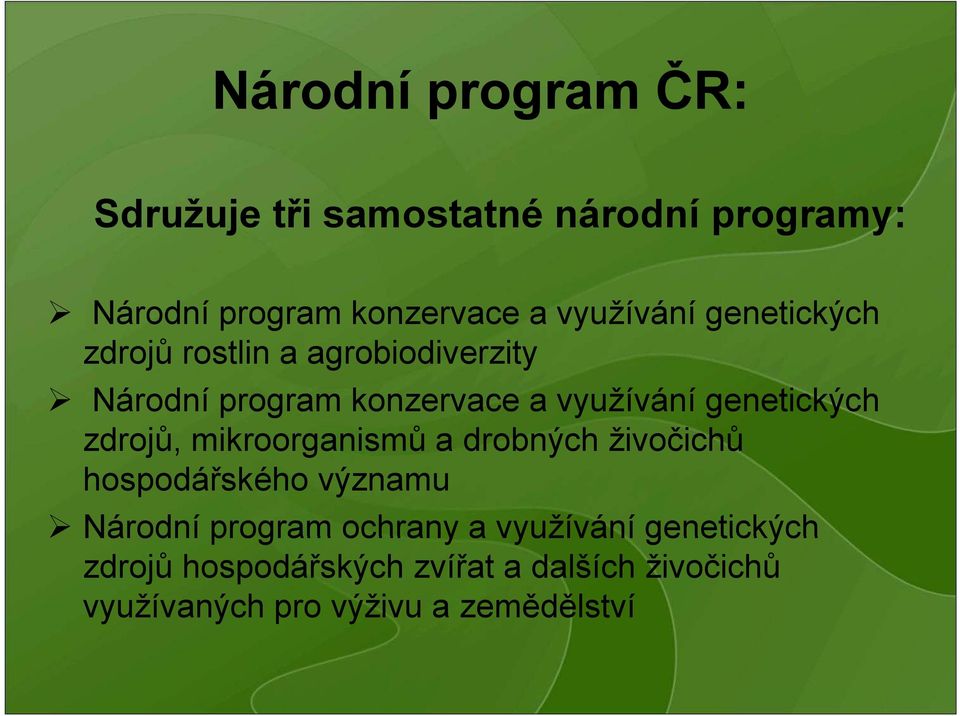 Národní program ČR:

Sdružuje tři samostatné národní programy:

➢ Národní program konzervace a využívání genetických zdrojů rostlin a agrobiodiverzity

➢ Národní program konzervace a využívání genetických zdrojů, mikroorganismů a drobných živočichů hospodářského významu

➢ Národní program ochrany a využívání genetických zdrojů hospodářských zvířat a dalších živočichů využívaných pro výživu a zemědělství